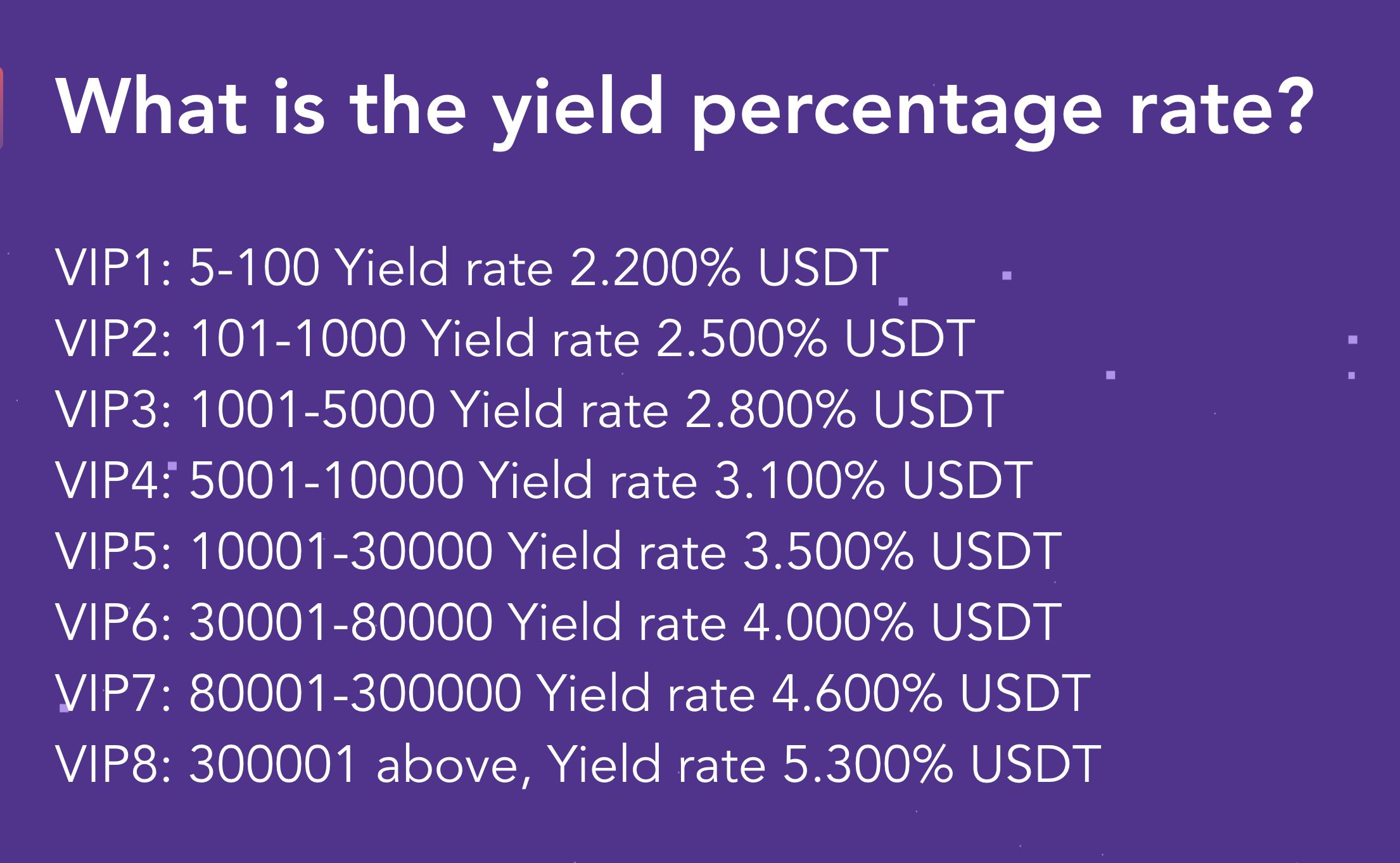 What is the yield percentage rate?

VIP1: 5-100 Yield rate 2.200% USDT
VIP2: 101-1000 Yield rate 2.500% USDT
VIP3: 1001-5000 Yield rate 2.800% USDT
VIP4: 5001-10000 Yield rate 3.100% USDT
VIP5: 10001-30000 Yield rate 3.500% USDT
VIP6: 30001-80000 Yield rate 4.000% USDT
VIP7: 80001-300000 Yield rate 4.600% USDT
VIP8: 300001 above, Yield rate 5.300% USDT